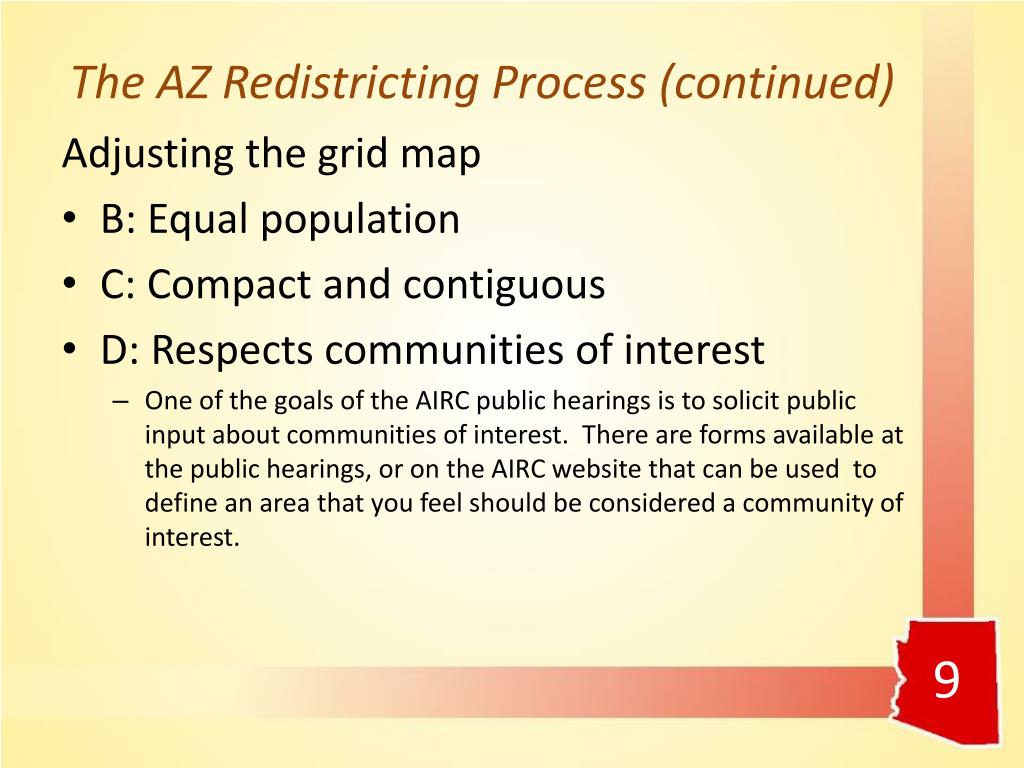 The AZ Redistricting Process (continued)

Adjusting the grid map

• B: Equal population
• C: Compact and contiguous
• D: Respects communities of interest
 – One of the goals of the AIRC public hearings is to solicit public input about communities of interest. There are forms available at the public hearings, or on the AIRC website that can be used to define an area that you feel should be considered a community of interest.

9